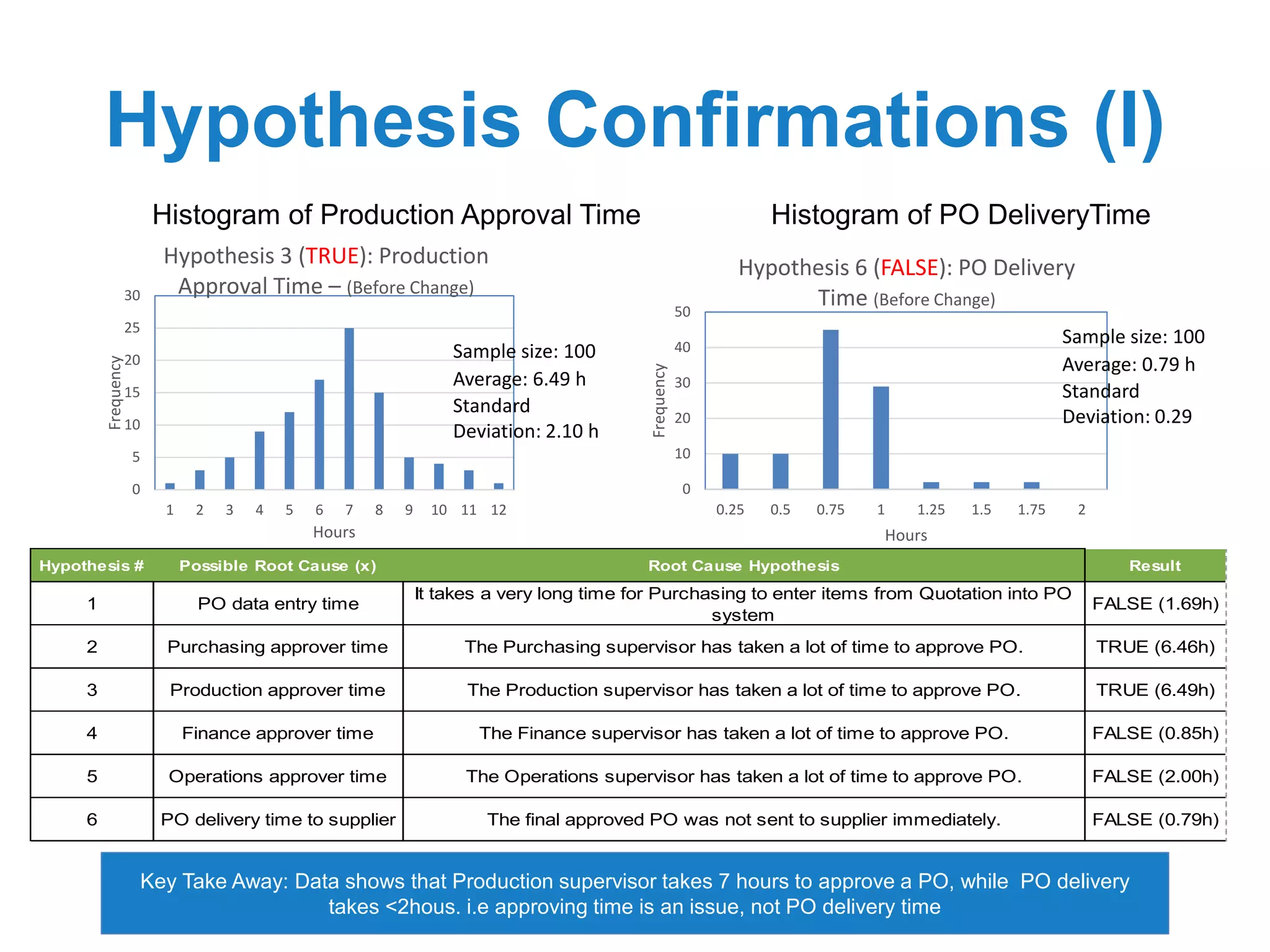 Hypothesis Confirmations (I)

Histogram of Production Approval Time

Hypothesis 3 (TRUE): Production Approval Time – (Before Change)

30
25
20
15
10
5
0

Frequency

1 2 3 4 5 6 7 8 9 10 11 12

Hours

Sample size: 100
Average: 6.49 h
Standard Deviation: 2.10 h

Histogram of PO DeliveryTime

Hypothesis 6 (FALSE): PO Delivery Time (Before Change)

50
40
30
20
10
0

Frequency

0.25 0.5 0.75 1 1.25 1.5 1.75 2

Hours

Sample size: 100
Average: 0.79 h
Standard Deviation: 0.29

| Hypothesis # | Possible Root Cause (x) | Root Cause Hypothesis | Result |
|---|---|---|---|
| 1 | PO data entry time | It takes a very long time for Purchasing to enter items from Quotation into PO system | FALSE (1.69h) |
| 2 | Purchasing approver time | The Purchasing supervisor has taken a lot of time to approve PO. | TRUE (6.46h) |
| 3 | Production approver time | The Production supervisor has taken a lot of time to approve PO. | TRUE (6.49h) |
| 4 | Finance approver time | The Finance supervisor has taken a lot of time to approve PO. | FALSE (0.85h) |
| 5 | Operations approver time | The Operations supervisor has taken a lot of time to approve PO. | FALSE (2.00h) |
| 6 | PO delivery time to supplier | The final approved PO was not sent to supplier immediately. | FALSE (0.79h) |

Key Take Away: Data shows that Production supervisor takes 7 hours to approve a PO, while PO delivery takes <2hous. i.e approving time is an issue, not PO delivery time